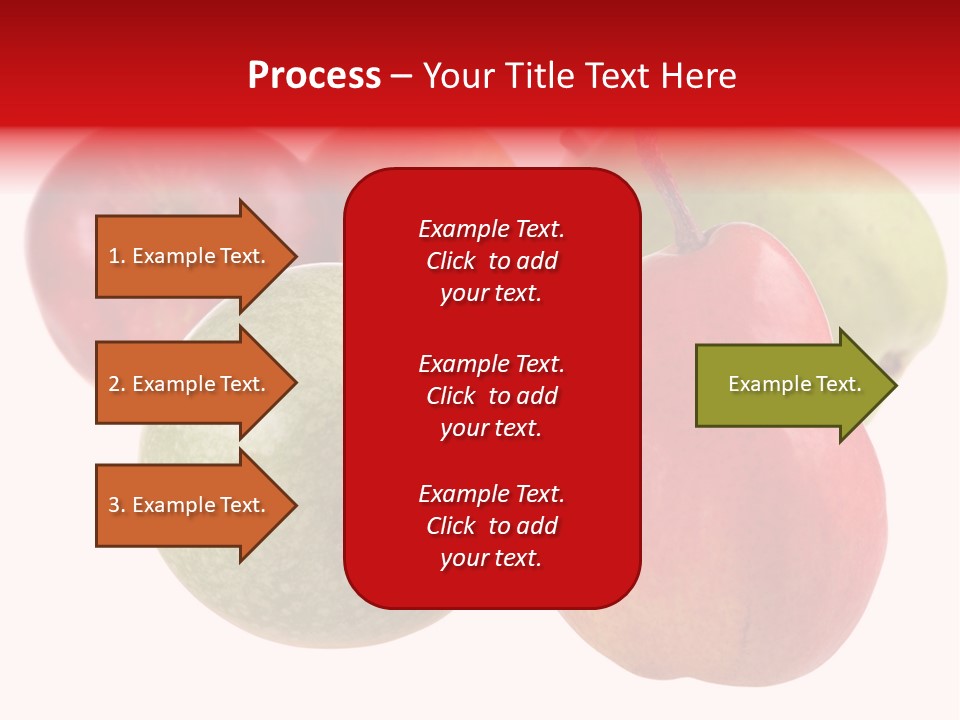 Process – Your Title Text Here

1. Example Text.

2. Example Text.

3. Example Text.

Example Text. Click to add your text.

Example Text. Click to add your text.

Example Text. Click to add your text.

Example Text.